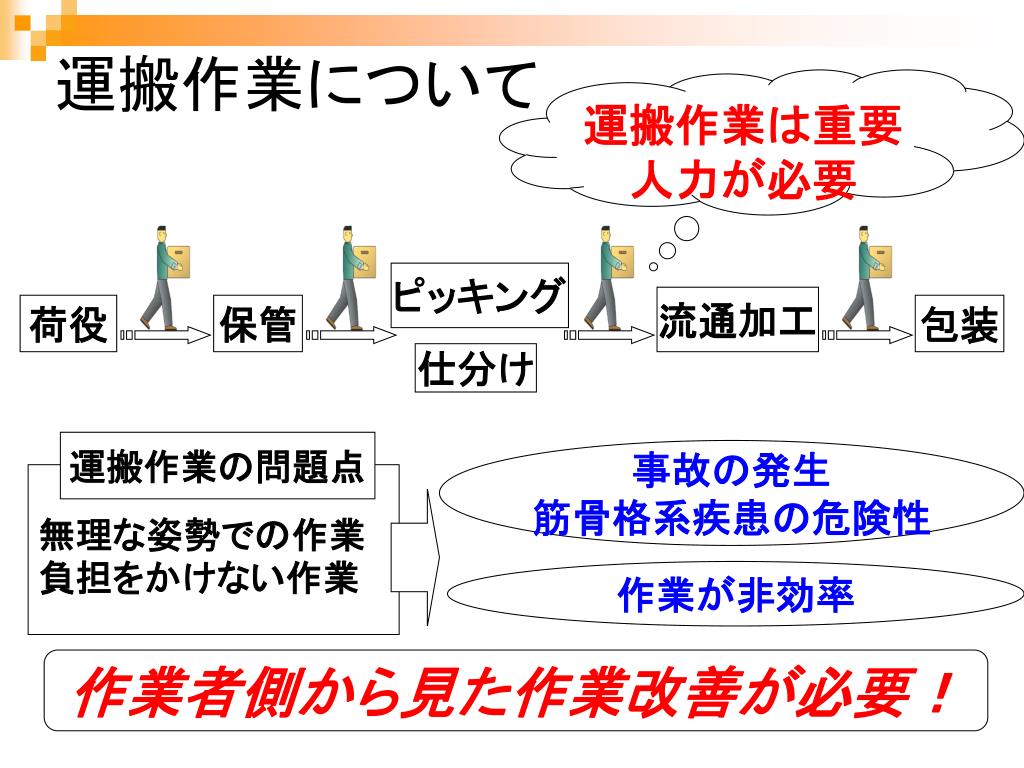 運搬作業について

運搬作業は重要
人力が必要

荷役

保管

ピッキング

仕分け

流通加工

包装

運搬作業の問題点

無理な姿勢での作業
負担をかけない作業

事故の発生
筋骨格系疾患の危険性

作業が非効率

作業者側から見た作業改善が必要！